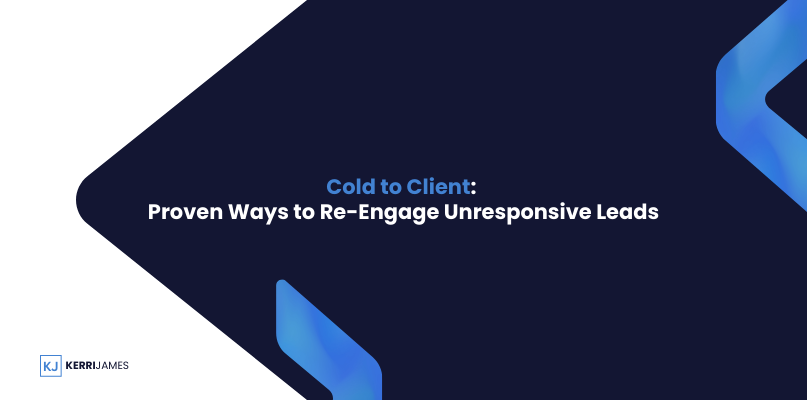 Cold to Client:
Proven Ways to Re-Engage Unresponsive Leads

KJ KERRIJAMES